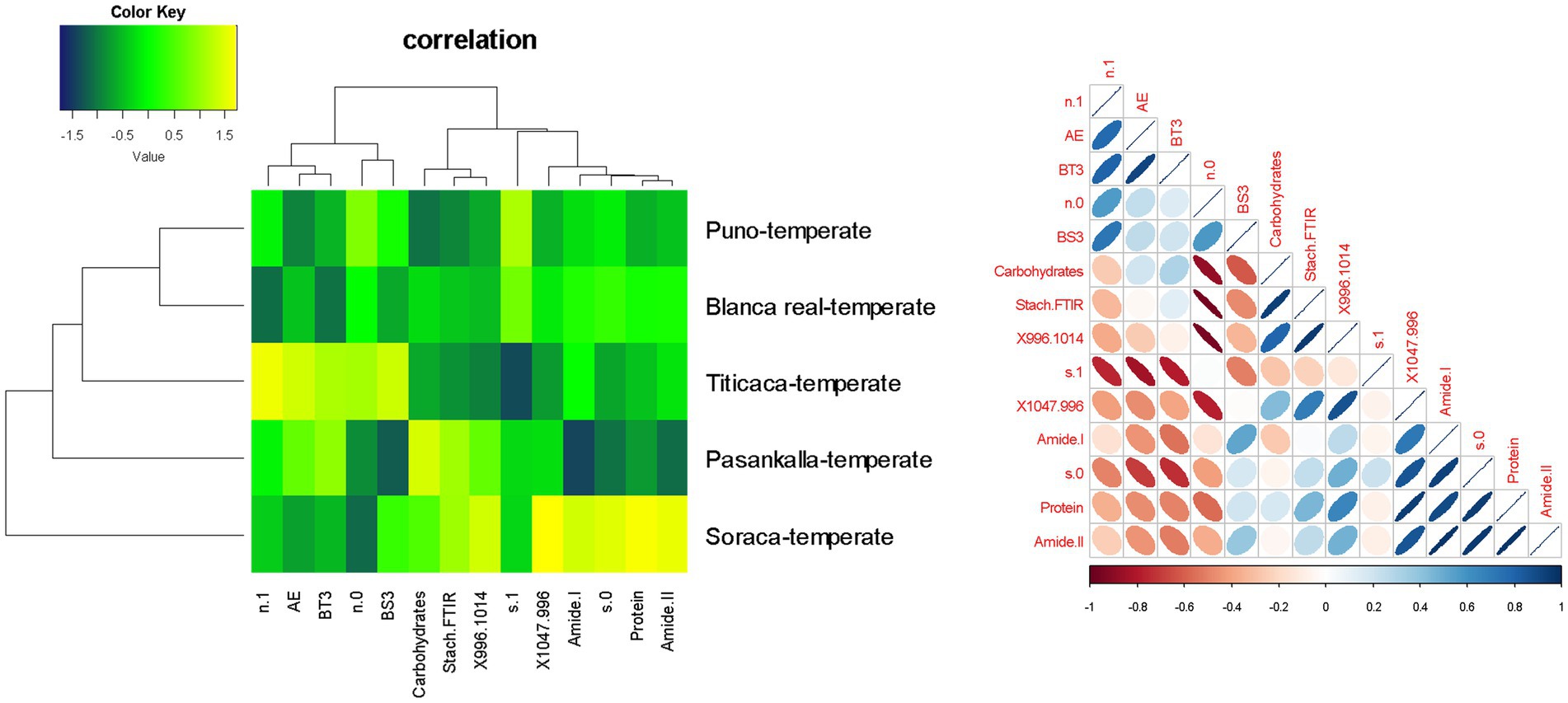 Color Key

-1.5 -0.5 0.5 1.5

Value

correlation

Puno-temperate

Blanca real-temperate

Titicaca-temperate

Pasankalla-temperate

Soraca-temperate

n.1 AE BT3 n.0 BS3 Carbohydrates Stach.FTIR X996.1014 s.1 X1047.996 Amide.I s.0 Protein Amide.II

n.1
AE
BT3
n.0
BS3
Carbohydrates
Stach.FTIR
X996.1014
s.1
X1047.996
Amide.I
s.0
Protein
Amide.II

n.1
AE
BT3
n.0
BS3
Carbohydrates
Stach.FTIR
X996.1014
s.1
X1047.996
Amide.I
s.0
Protein
Amide.II

-1 -0.8 -0.6 -0.4 -0.2 0 0.2 0.4 0.6 0.8 1